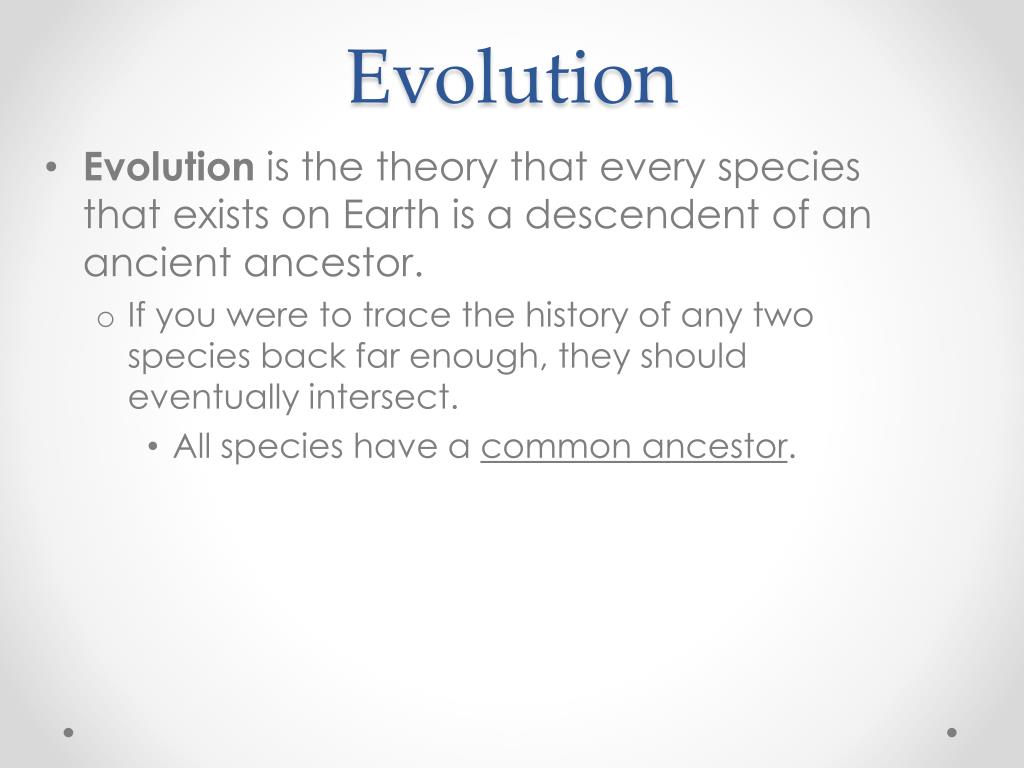 Evolution

• Evolution is the theory that every species that exists on Earth is a descendent of an ancient ancestor.

o If you were to trace the history of any two species back far enough, they should eventually intersect.

• All species have a common ancestor.